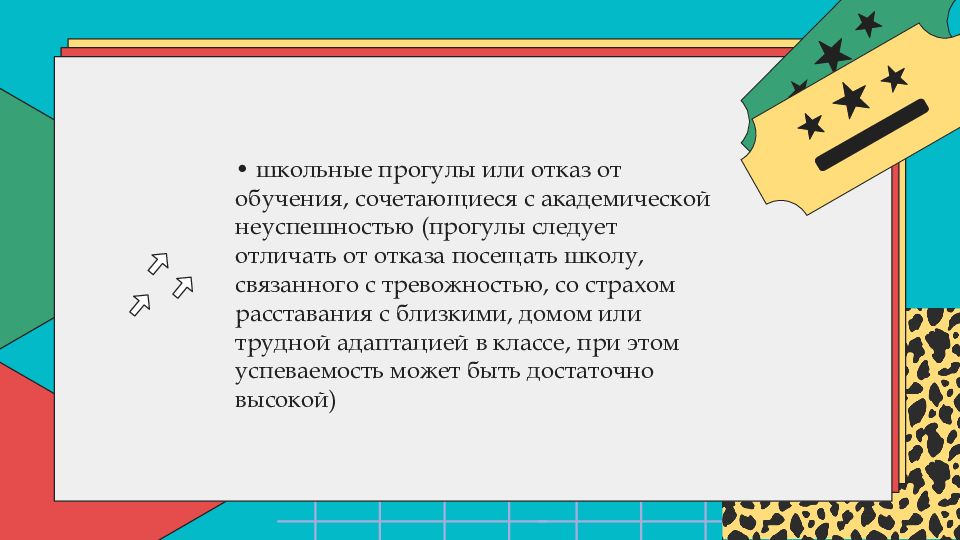 • школьные прогулы или отказ от обучения, сочетающиеся с академической неуспешностью (прогулы следует отличать от отказа посещать школу, связанного с тревожностью, со страхом расставания с близкими, домом или трудной адаптацией в классе, при этом успеваемость может быть достаточно высокой)